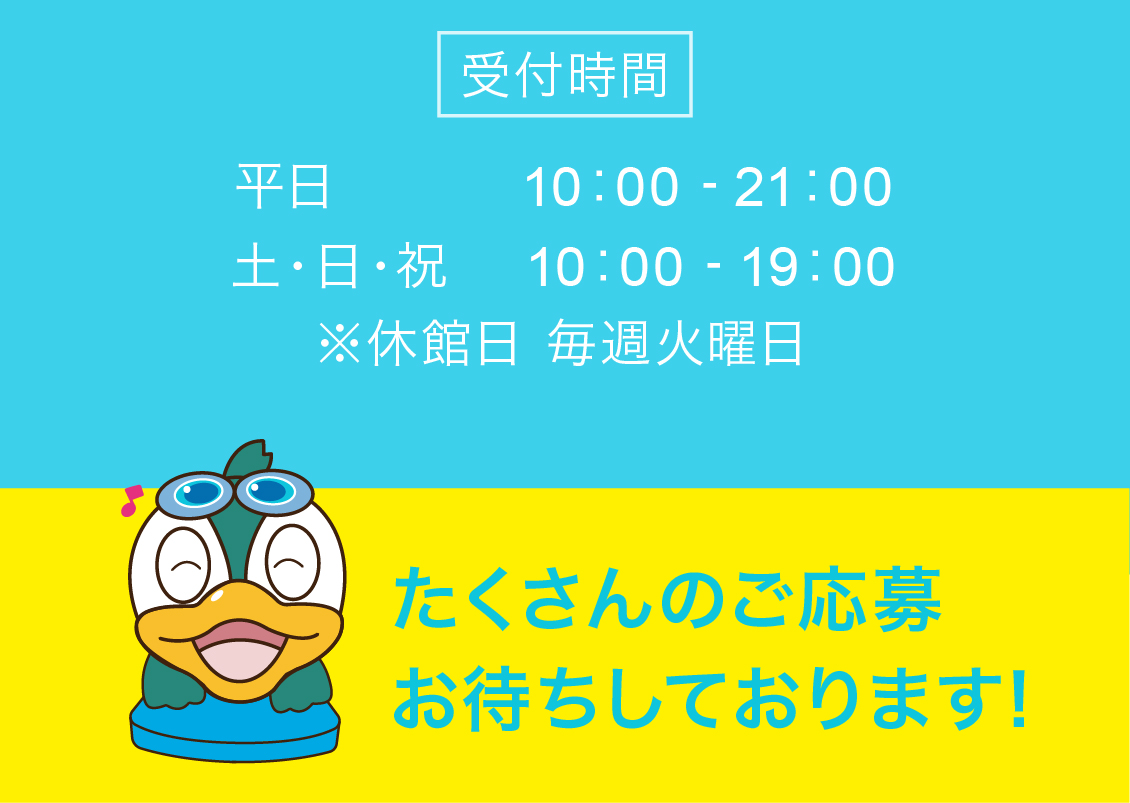 受付時間

平日 10：00 - 21：00

土・日・祝 10：00 - 19：00

※休館日 毎週火曜日

たくさんのご応募
お待ちしております!